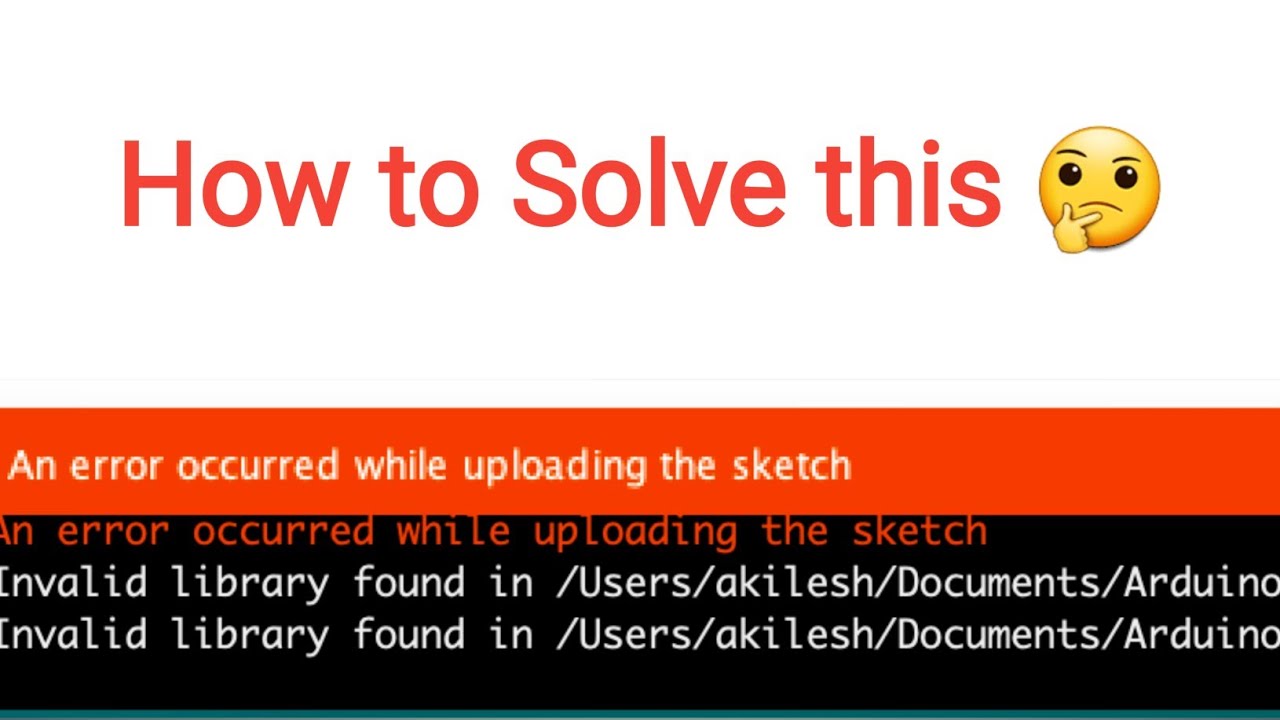 How to Solve this 🤔

An error occurred while uploading the sketch

An error occurred while uploading the sketch
Invalid library found in /Users/akilesh/Documents/Arduino
Invalid library found in /Users/akilesh/Documents/Arduino